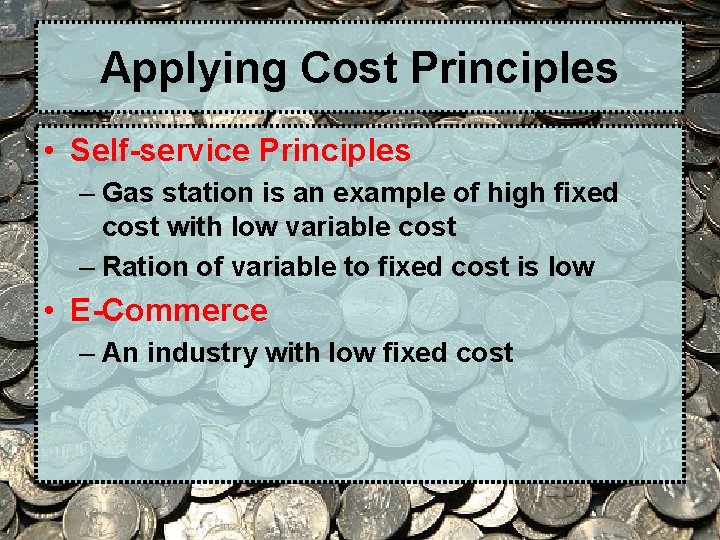 Applying Cost Principles

• Self-service Principles
– Gas station is an example of high fixed cost with low variable cost
– Ration of variable to fixed cost is low

• E-Commerce
– An industry with low fixed cost